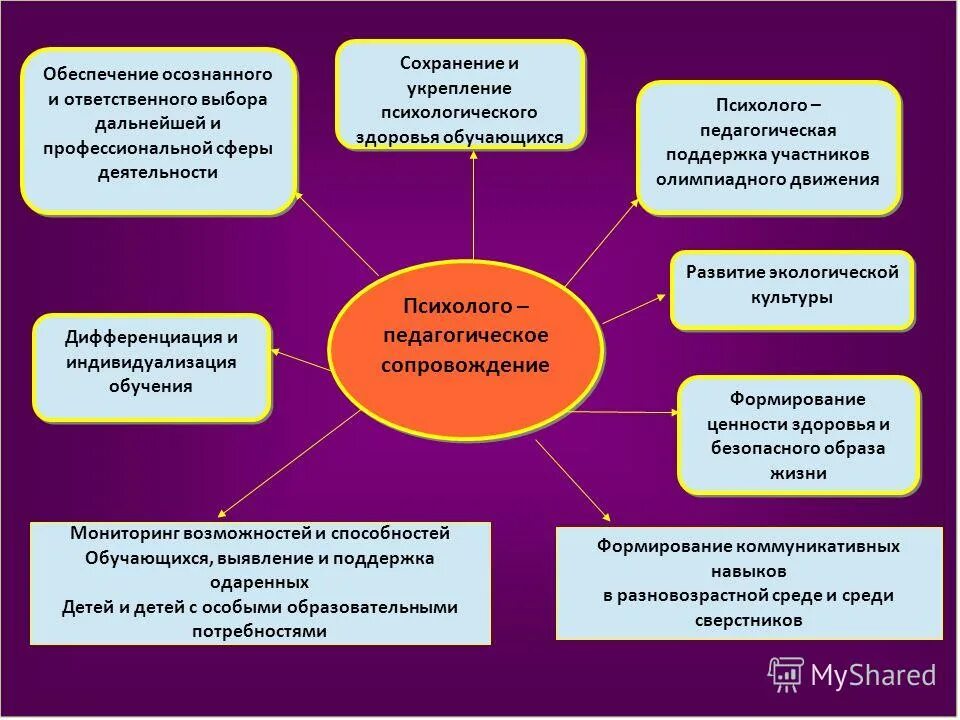 Обеспечение осознанного и ответственного выбора дальнейшей и профессиональной сферы деятельности

Сохранение и укрепление психологического здоровья обучающихся

Психолого – педагогическая поддержка участников олимпиадного движения

Развитие экологической культуры

Психолого – педагогическое сопровождение

Дифференциация и индивидуализация обучения

Формирование ценности здоровья и безопасного образа жизни

Мониторинг возможностей и способностей Обучающихся, выявление и поддержка одаренных Детей и детей с особыми образовательными потребностями

Формирование коммуникативных навыков в разновозрастной среде и среди сверстников

MyShared